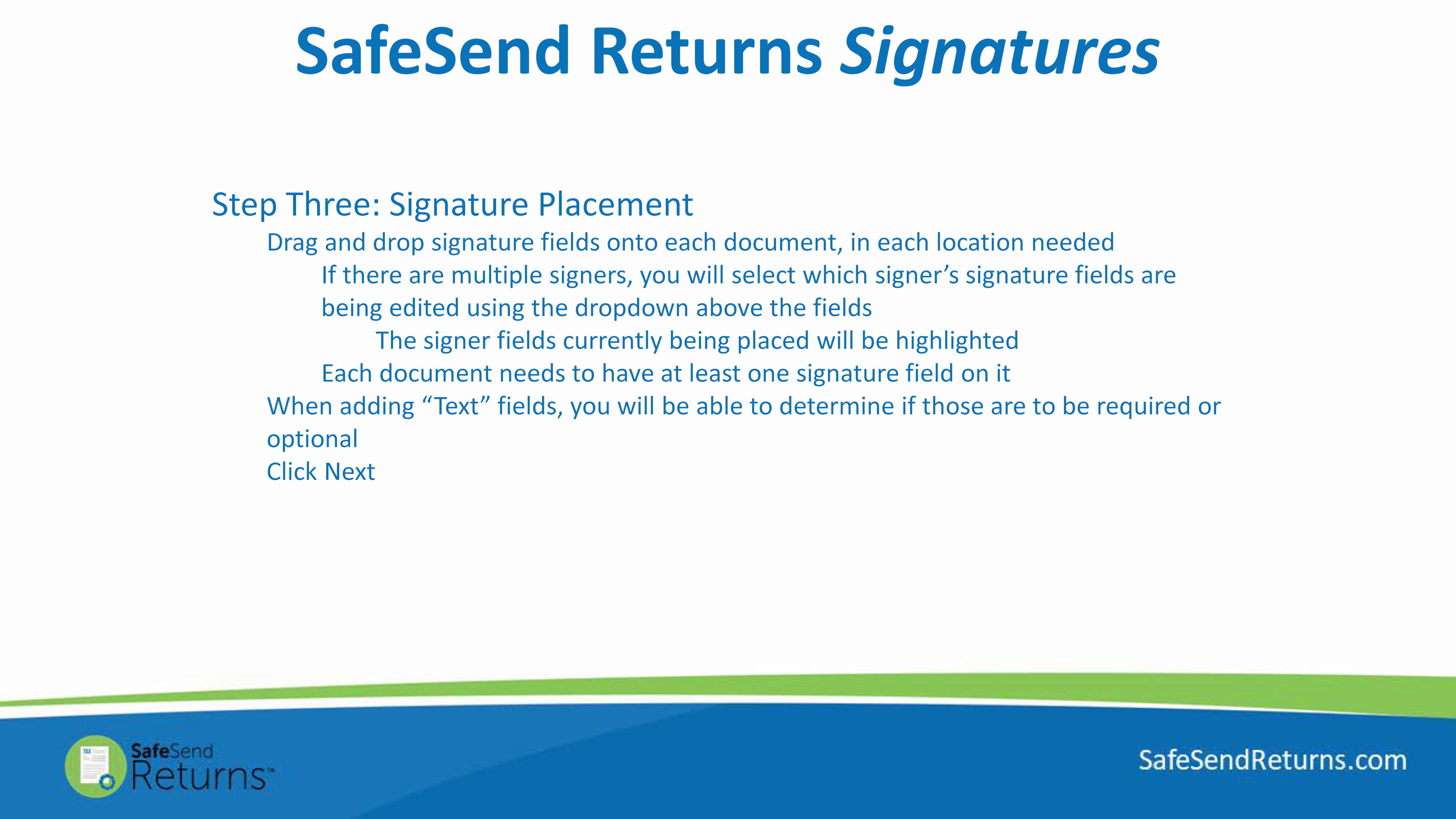 SafeSend Returns Signatures

Step Three: Signature Placement

Drag and drop signature fields onto each document, in each location needed

If there are multiple signers, you will select which signer’s signature fields are being edited using the dropdown above the fields

The signer fields currently being placed will be highlighted

Each document needs to have at least one signature field on it

When adding “Text” fields, you will be able to determine if those are to be required or optional

Click Next

SafeSend Returns™

SafeSendReturns.com